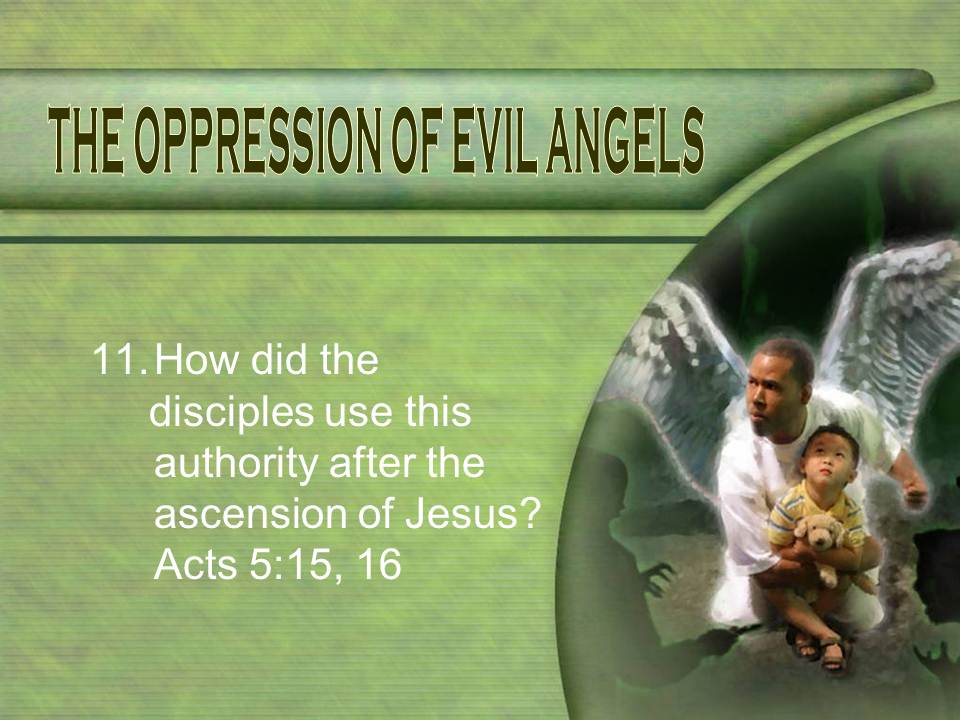 THE OPPRESSION OF EVIL ANGELS

11. How did the disciples use this authority after the ascension of Jesus? Acts 5:15, 16